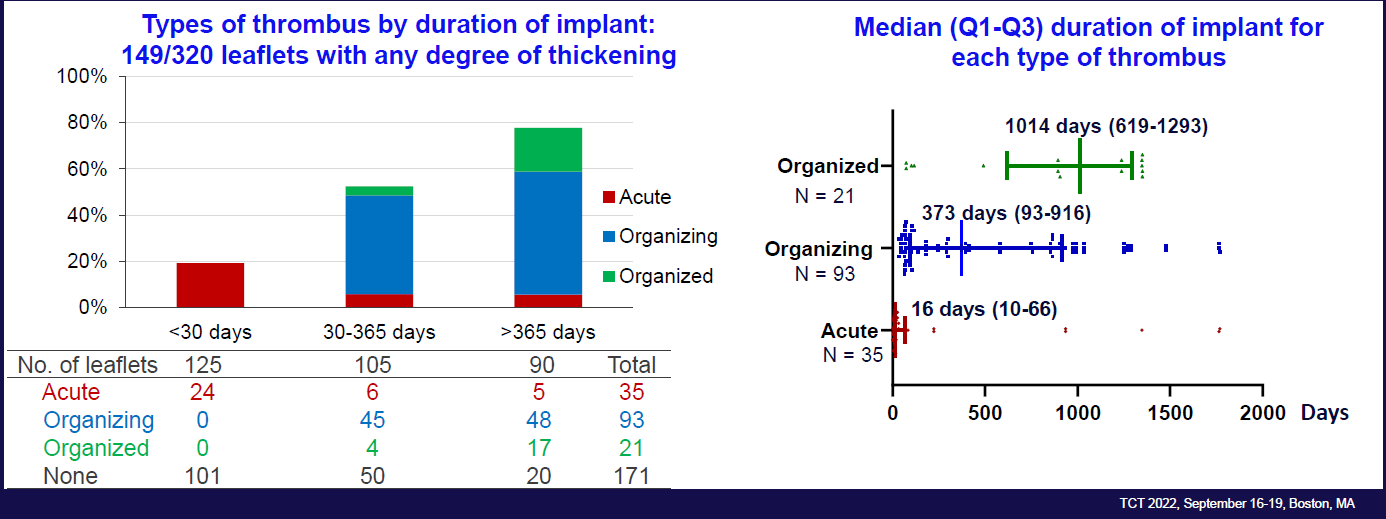 Types of thrombus by duration of implant:
149/320 leaflets with any degree of thickening

100%
80%
60%
40%
20%
0%

Acute
Organizing
Organized

<30 days
30-365 days
>365 days

| No. of leaflets | 125 | 105 | 90 | Total |
|---|---|---|---|---|
| Acute | 24 | 6 | 5 | 35 |
| Organizing | 0 | 45 | 48 | 93 |
| Organized | 0 | 4 | 17 | 21 |
| None | 101 | 50 | 20 | 171 |

Median (Q1-Q3) duration of implant for each type of thrombus

1014 days (619-1293)
Organized
N = 21

373 days (93-916)
Organizing
N = 93

16 days (10-66)
Acute
N = 35

0
500
1000
1500
2000
Days

TCT 2022, September 16-19, Boston, MA